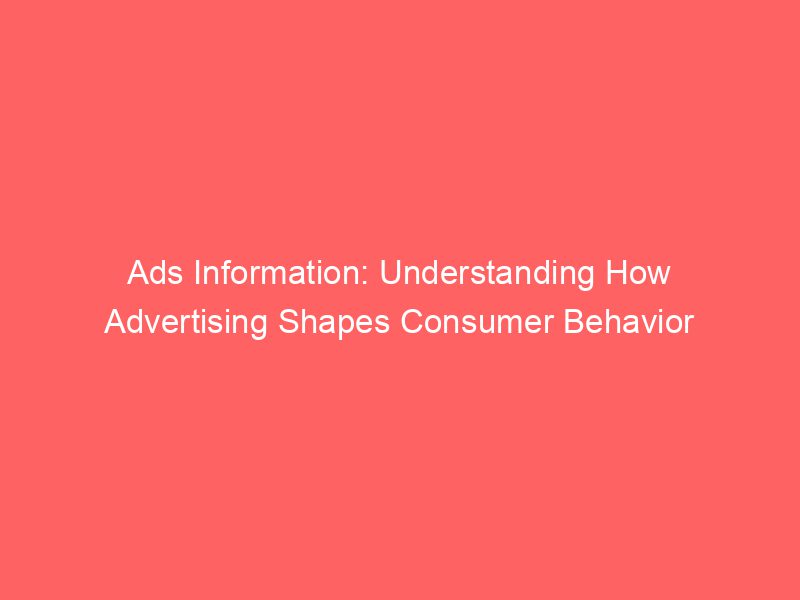 Ads Information: Understanding How Advertising Shapes Consumer Behavior